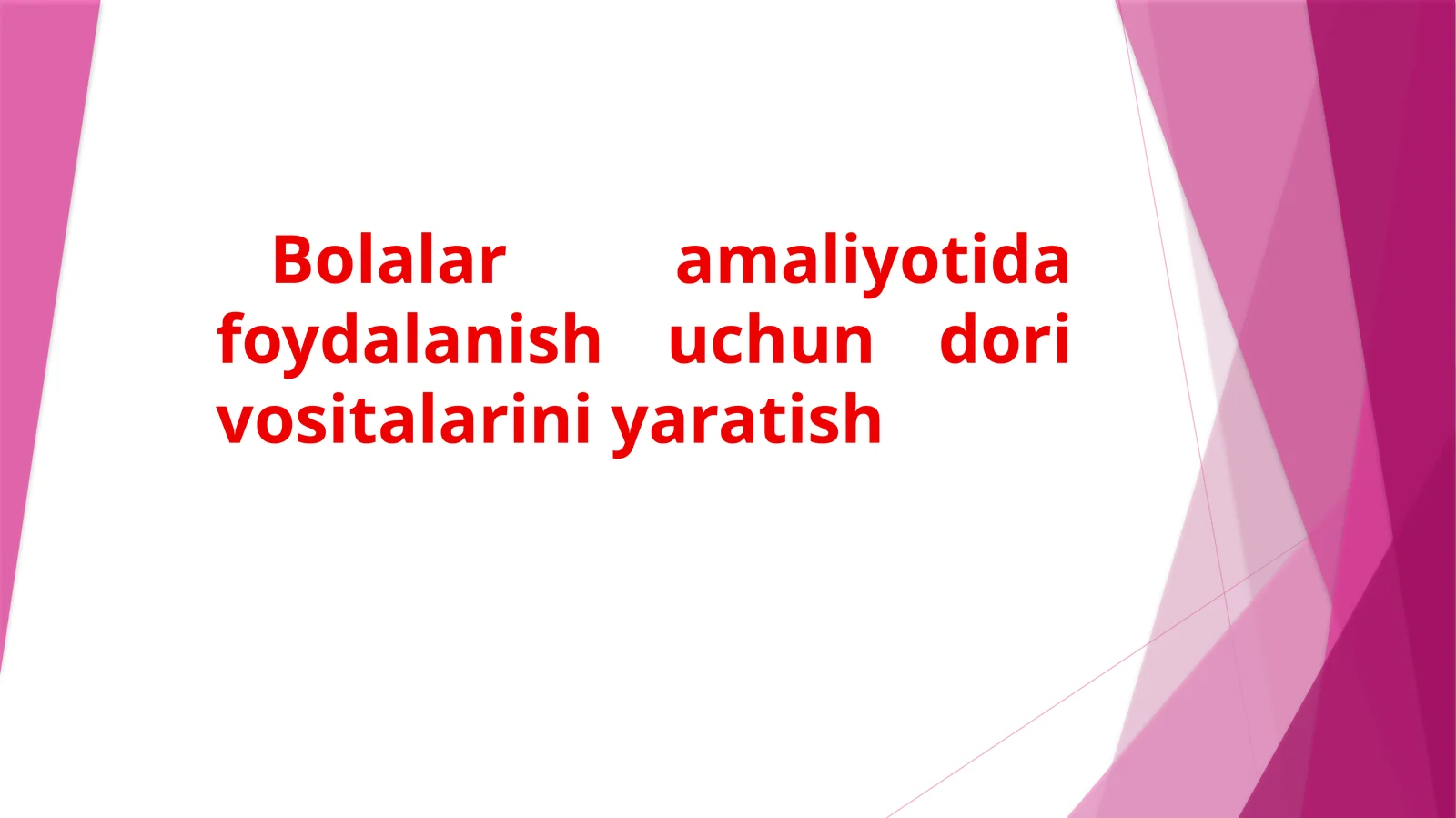 Bolalar amaliyotida foydalanish uchun dori vositalarini yaratish